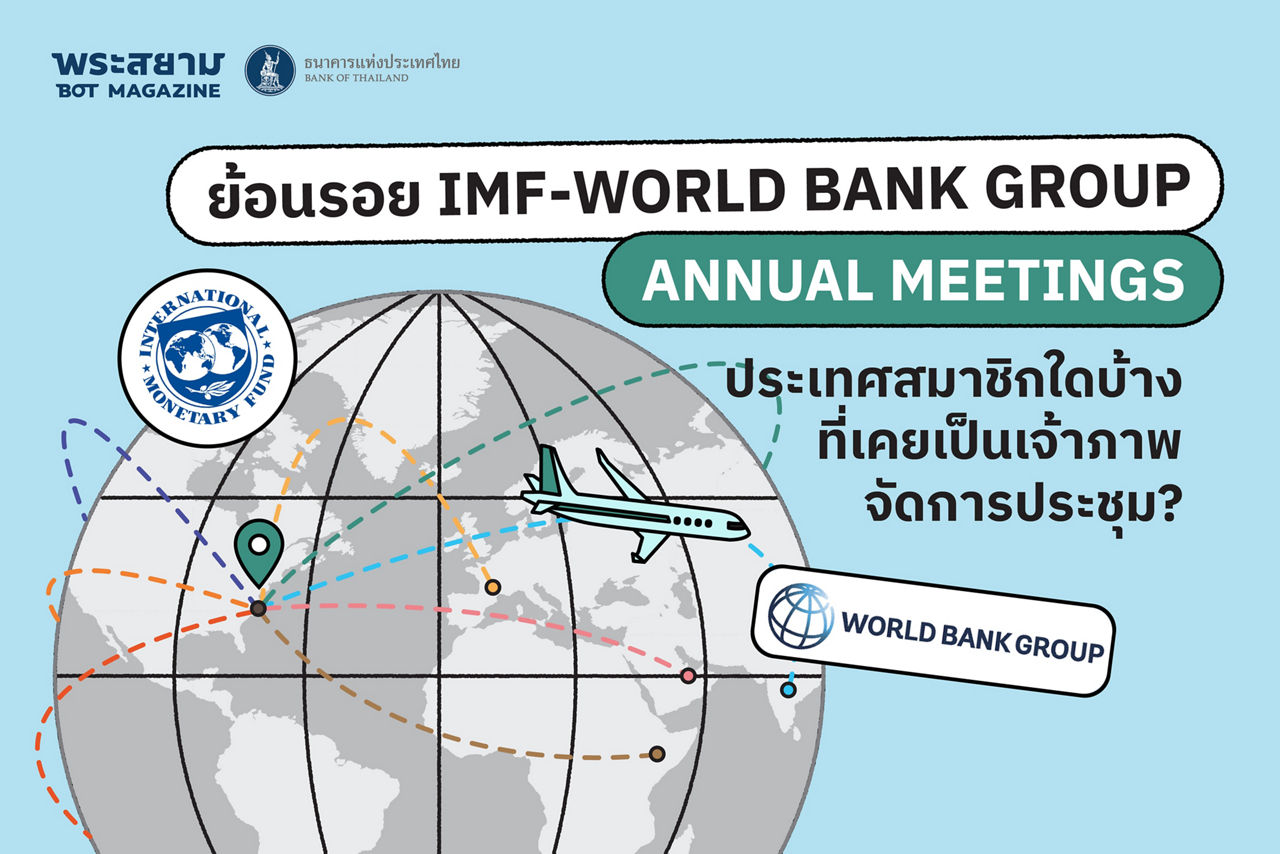 พระสยาม
BOT MAGAZINE

ธนาคารแห่งประเทศไทย
BANK OF THAILAND

ย้อนรอย IMF-WORLD BANK GROUP
ANNUAL MEETINGS

INTERNATIONAL MONETARY FUND

ประเทศสมาชิกใดบ้าง ที่เคยเป็นเจ้าภาพ จัดการประชุม?

WORLD BANK GROUP